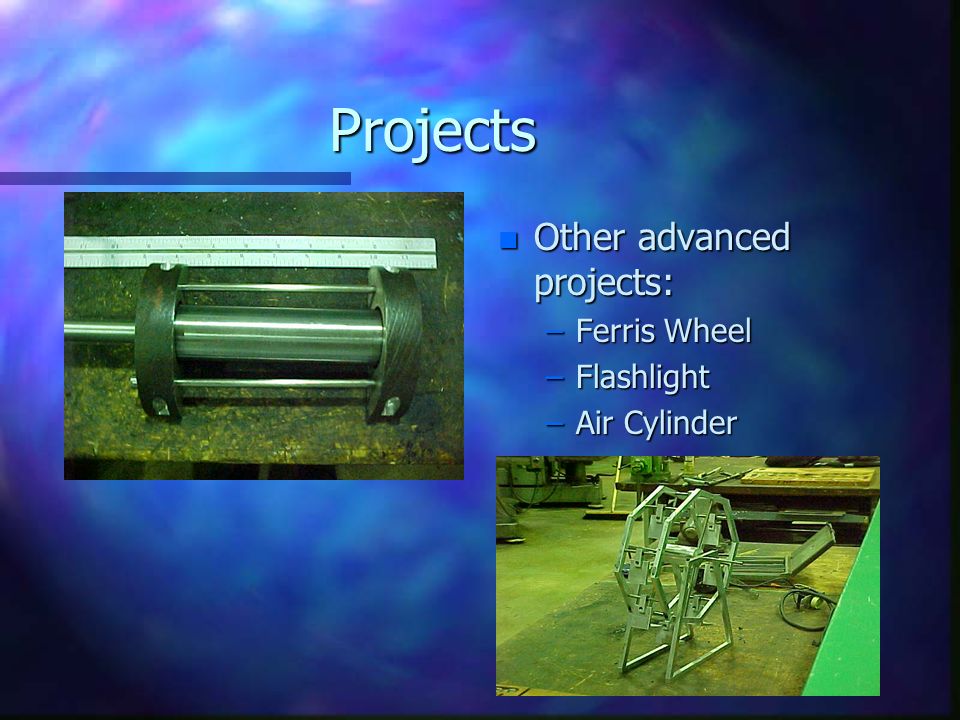 Projects

Other advanced projects:
– Ferris Wheel
– Flashlight
– Air Cylinder